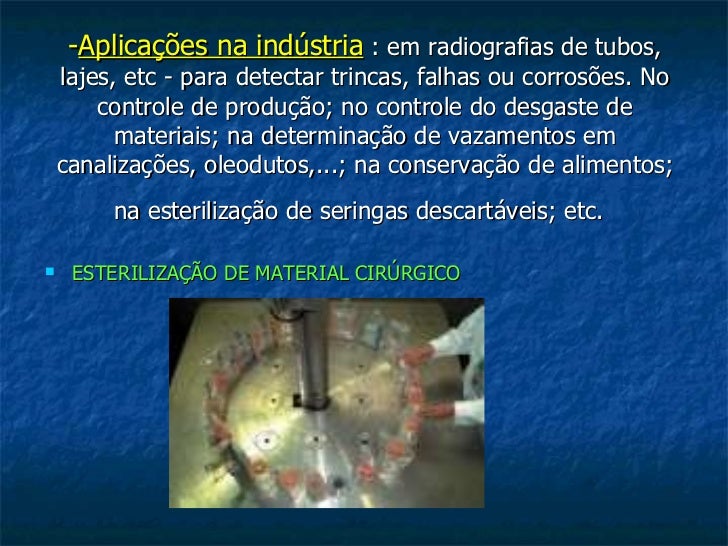 -Aplicações na indústria : em radiografias de tubos, lajes, etc - para detectar trincas, falhas ou corrosões. No controle de produção; no controle do desgaste de materiais; na determinação de vazamentos em canalizações, oleodutos,...; na conservação de alimentos;

na esterilização de seringas descartáveis; etc.

▪ ESTERILIZAÇÃO DE MATERIAL CIRÚRGICO